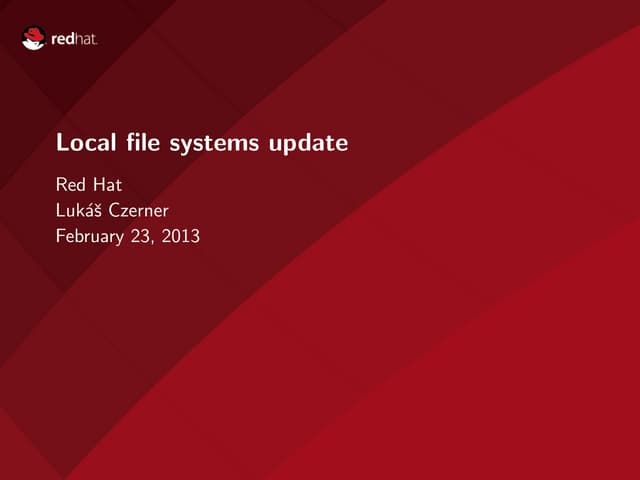 redhat.

Local file systems update

Red Hat
Lukáš Czerner
February 23, 2013